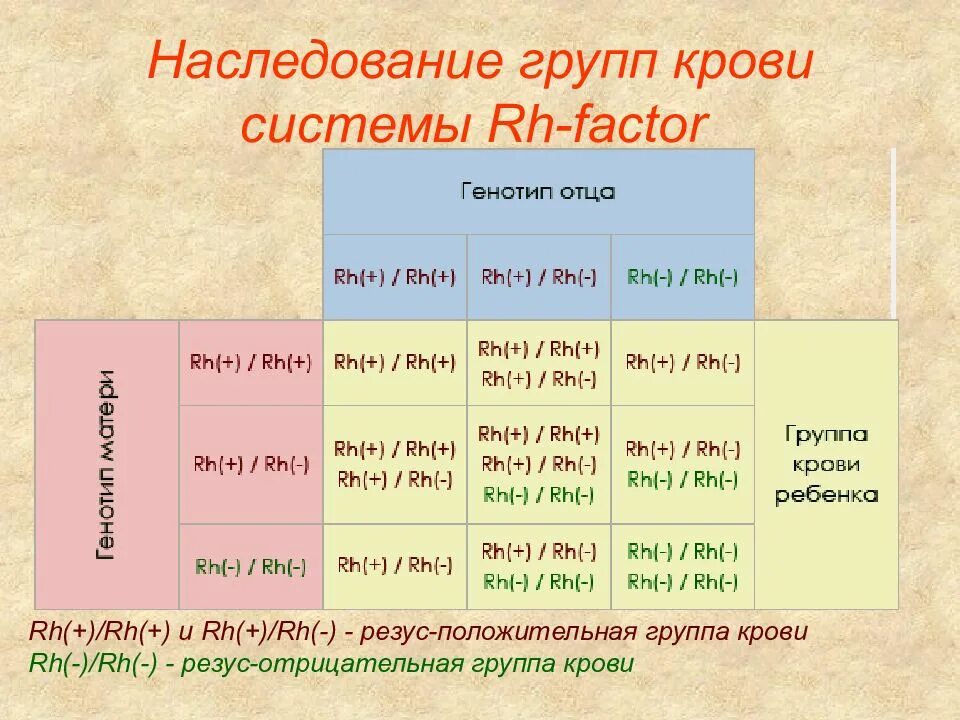 Наследование групп крови системы Rh-factor

| | | Генотип отца | | | |
|---|---|---|---|---|---|
| | | Rh(+) / Rh(+) | Rh(+) / Rh(-) | Rh(-) / Rh(-) | |
| Генотип матери | Rh(+) / Rh(+) | Rh(+) / Rh(+) | Rh(+) / Rh(+) Rh(+) / Rh(-) | Rh(+) / Rh(-) | Группа крови ребенка |
| | Rh(+) / Rh(-) | Rh(+) / Rh(+) Rh(+) / Rh(-) | Rh(+) / Rh(+) Rh(+) / Rh(-) Rh(-) / Rh(-) | Rh(+) / Rh(-) Rh(-) / Rh(-) | |
| | Rh(-) / Rh(-) | Rh(+) / Rh(-) | Rh(+) / Rh(-) Rh(-) / Rh(-) | Rh(-) / Rh(-) Rh(-) / Rh(-) | |

Rh(+)/Rh(+) и Rh(+)/Rh(-) - резус-положительная группа крови
Rh(-)/Rh(-) - резус-отрицательная группа крови